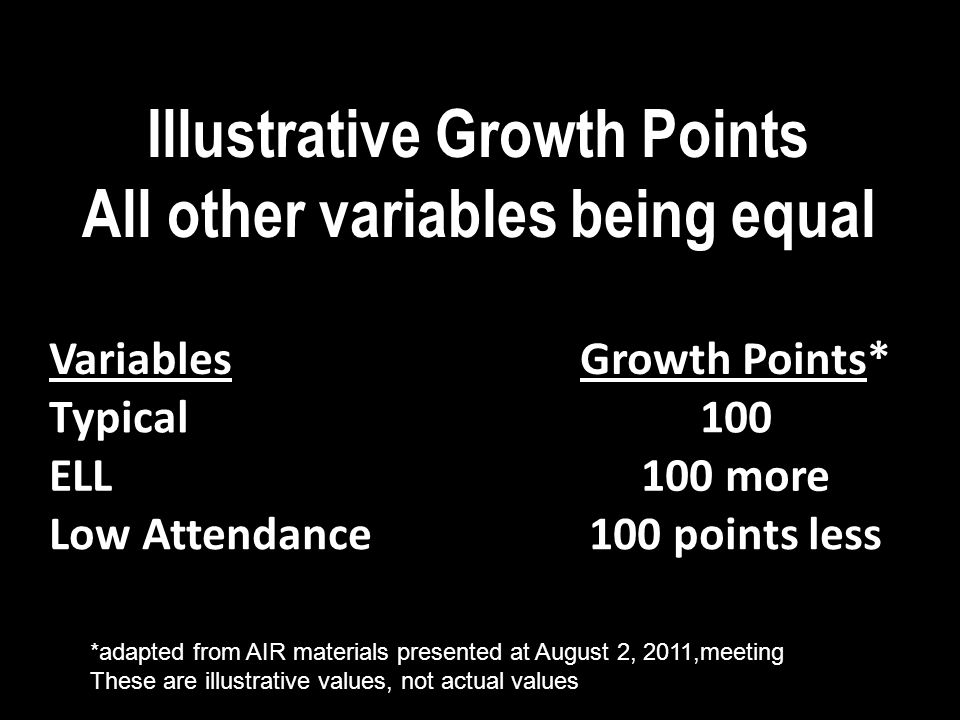 Illustrative Growth Points
All other variables being equal

| Variables | Growth Points* |
|---|---|
| Typical | 100 |
| ELL | 100 more |
| Low Attendance | 100 points less |

*adapted from AIR materials presented at August 2, 2011,meeting
These are illustrative values, not actual values